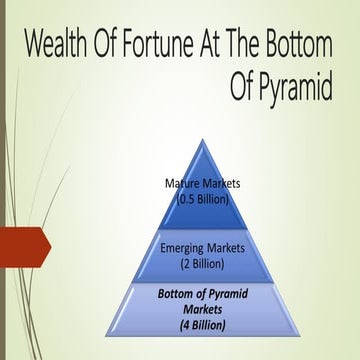 Wealth Of Fortune At The Bottom Of Pyramid

Mature Markets
(0.5 Billion)

Emerging Markets
(2 Billion)

Bottom of Pyramid Markets
(4 Billion)